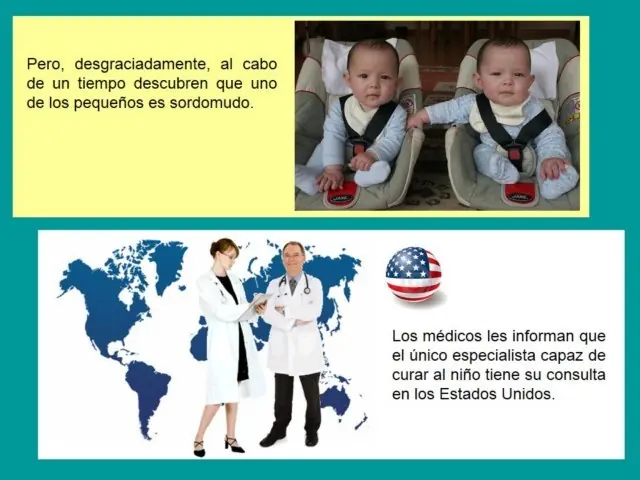 Pero, desgraciadamente, al cabo de un tiempo descubren que uno de los pequeños es sordomudo.

Los médicos les informan que el único especialista capaz de curar al niño tiene su consulta en los Estados Unidos.